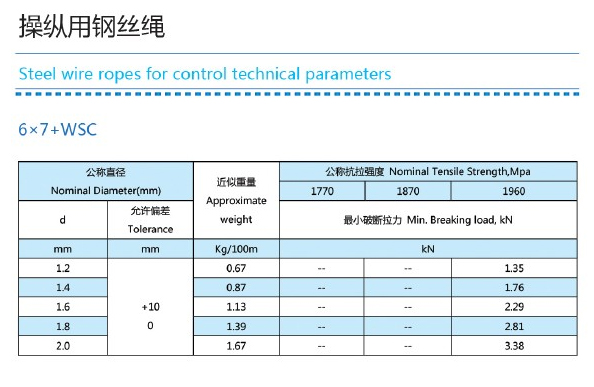 操纵用钢丝绳

Steel wire ropes for control technical parameters

6×7+WSC

| 公称直径 Nominal Diameter(mm) | | 近似重量 Approximate weight | 公称抗拉强度 Nominal Tensile Strength,Mpa | | |
|---|---|---|---|---|---|
| | | | 1770 | 1870 | 1960 |
| d | 允许偏差 Tolerance | | 最小破断拉力 Min. Breaking load, kN | | |
| mm | mm | Kg/100m | kN | | |
| 1.2 | +10 0 | 0.67 | -- | -- | 1.35 |
| 1.4 | | 0.87 | -- | -- | 1.76 |
| 1.6 | | 1.13 | -- | -- | 2.29 |
| 1.8 | | 1.39 | -- | -- | 2.81 |
| 2.0 | | 1.67 | -- | -- | 3.38 |